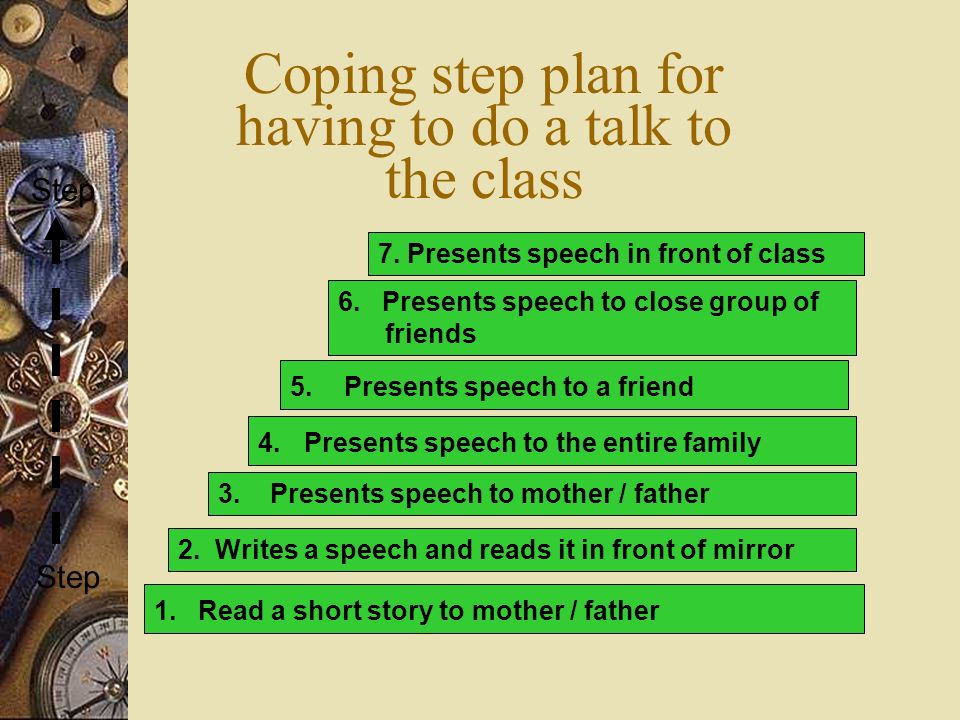 Coping step plan for having to do a talk to the class

Step

7. Presents speech in front of class

6. Presents speech to close group of friends

5. Presents speech to a friend

4. Presents speech to the entire family

3. Presents speech to mother / father

2. Writes a speech and reads it in front of mirror

Step

1. Read a short story to mother / father